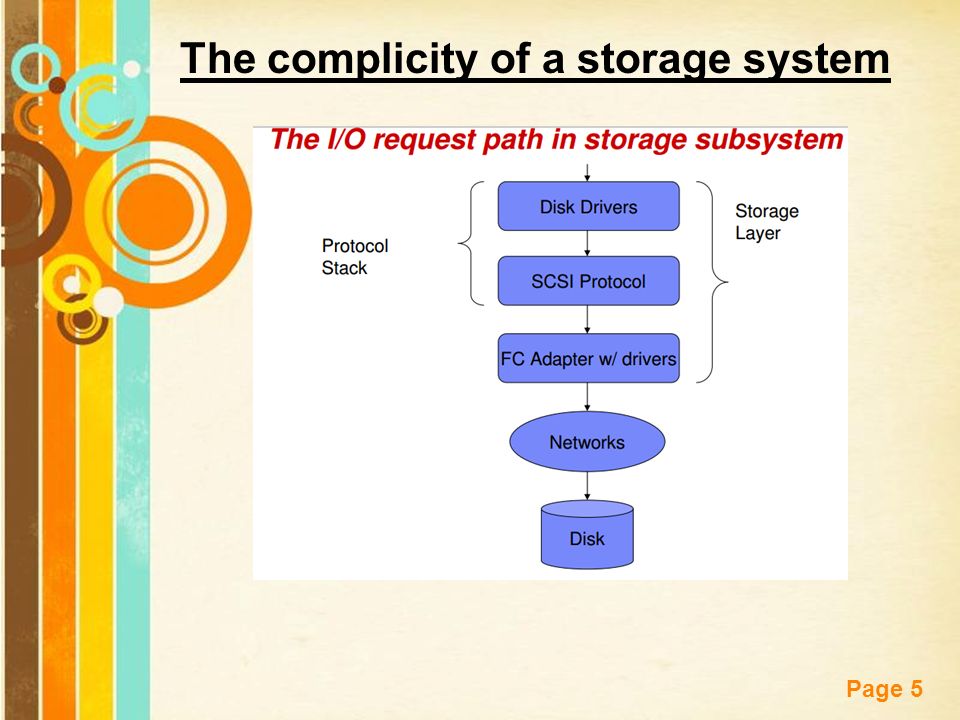 The complicity of a storage system

The I/O request path in storage subsystem

Protocol Stack

Disk Drivers

SCSI Protocol

FC Adapter w/ drivers

Storage Layer

Networks

Disk

Page 5